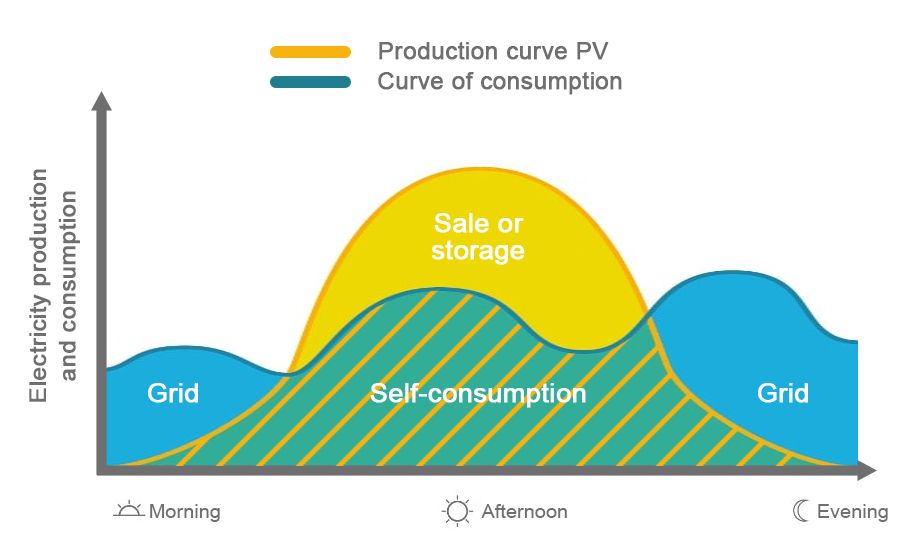 Production curve PV
Curve of consumption

Electricity production and consumption

Sale or storage

Grid

Self-consumption

Grid

Morning

Afternoon

Evening